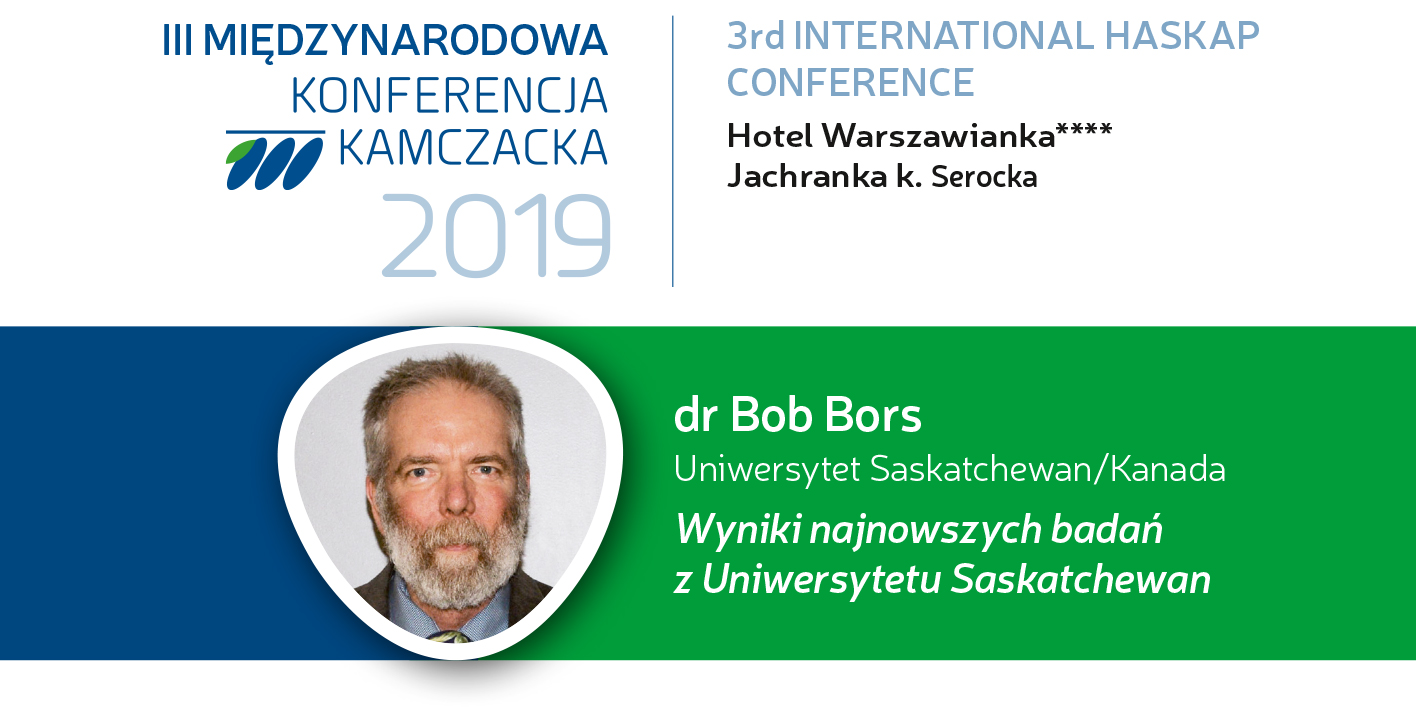 III MIĘDZYNARODOWA
KONFERENCJA
KAMCZACKA
2019

3rd INTERNATIONAL HASKAP CONFERENCE
Hotel Warszawianka****
Jachranka k. Serocka

dr Bob Bors
Uniwersytet Saskatchewan/Kanada
Wyniki najnowszych badań z Uniwersytetu Saskatchewan